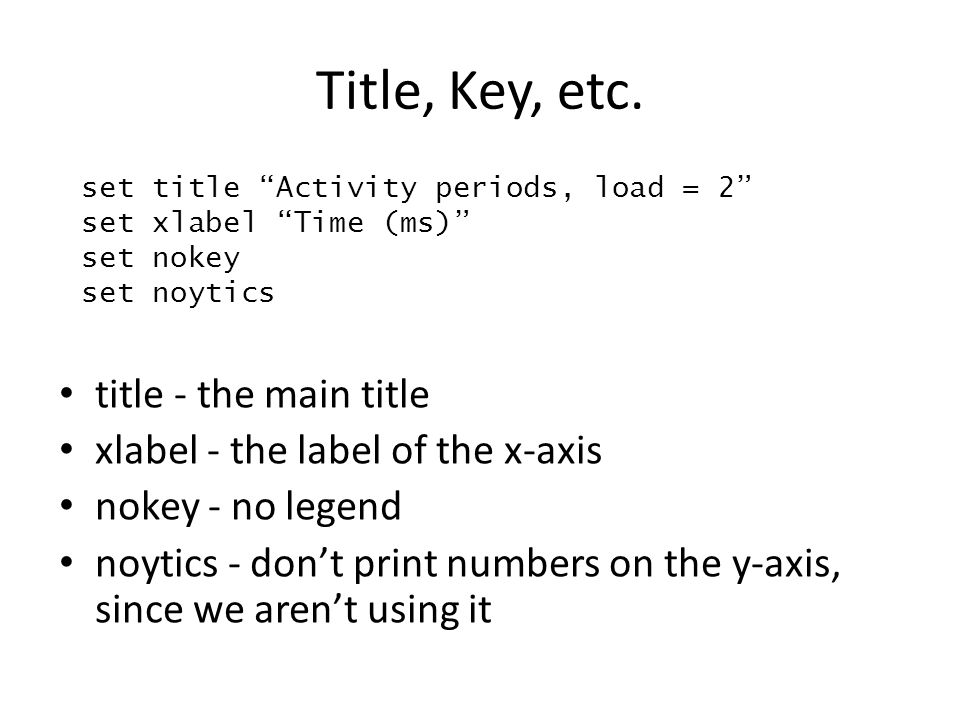 Title, Key, etc.

set title “Activity periods, load = 2”
set xlabel “Time (ms)”
set nokey
set noytics

• title - the main title
• xlabel - the label of the x-axis
• nokey - no legend
• noytics - don’t print numbers on the y-axis, since we aren’t using it